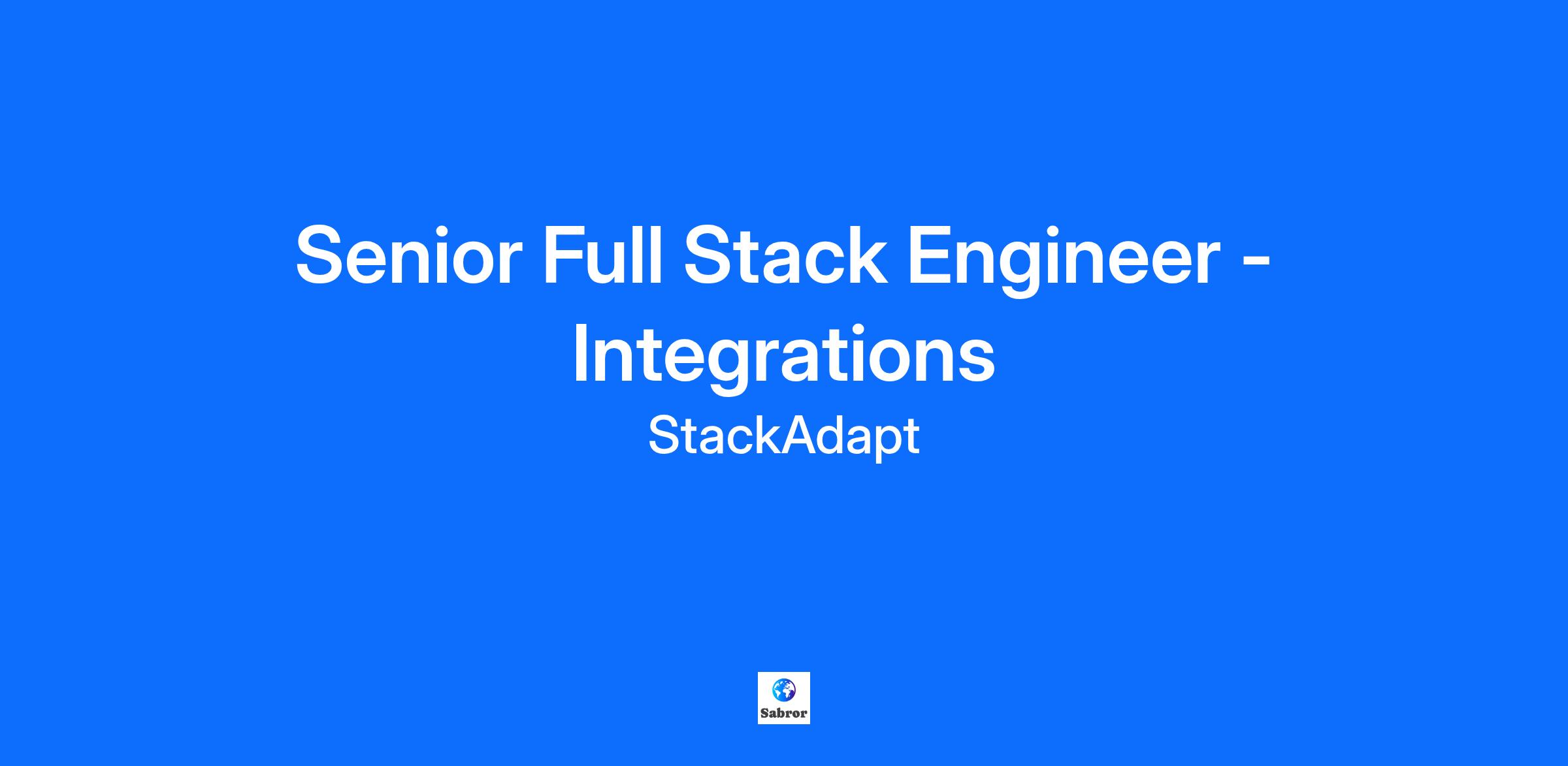 Senior Full Stack Engineer - Integrations

StackAdapt

Sabror